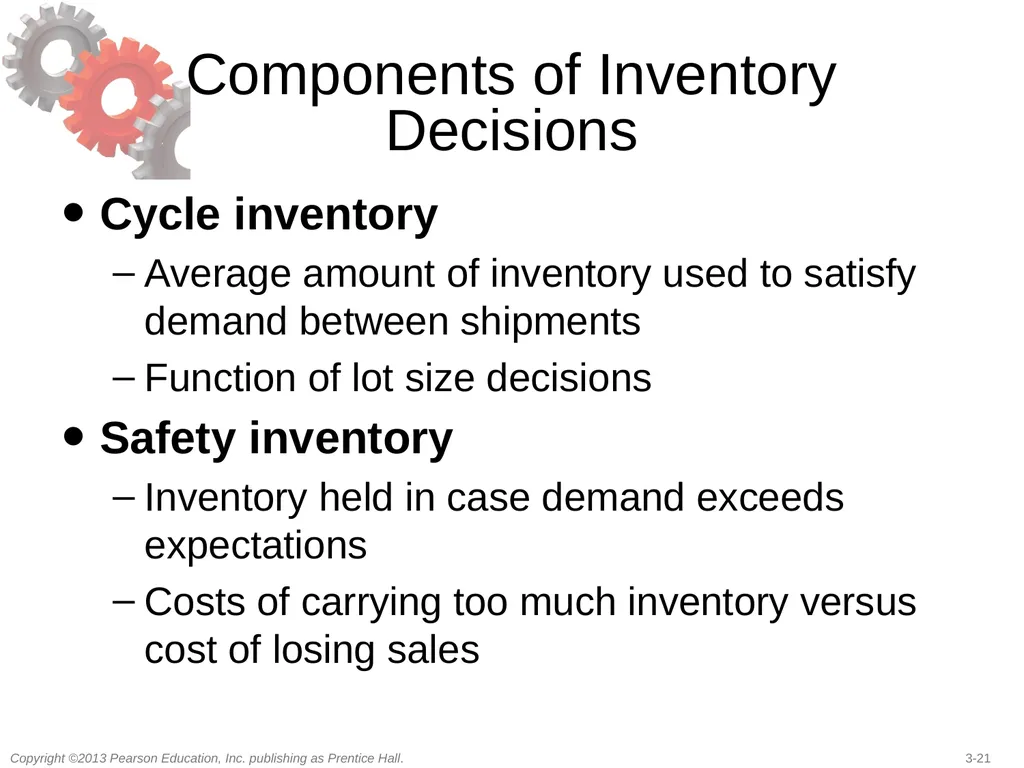 Components of Inventory Decisions

• Cycle inventory

– Average amount of inventory used to satisfy demand between shipments

– Function of lot size decisions

• Safety inventory

– Inventory held in case demand exceeds expectations

– Costs of carrying too much inventory versus cost of losing sales

Copyright ©2013 Pearson Education, Inc. publishing as Prentice Hall.

3-21